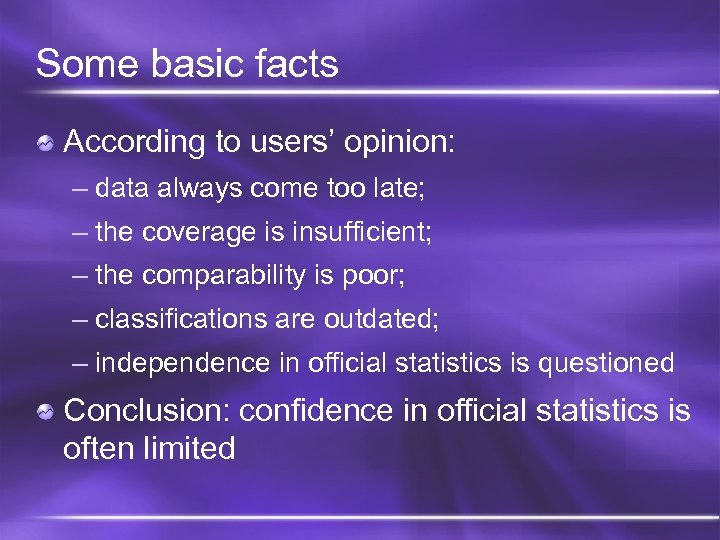 Some basic facts

According to users' opinion:

– data always come too late;

– the coverage is insufficient;

– the comparability is poor;

– classifications are outdated;

– independence in official statistics is questioned

Conclusion: confidence in official statistics is often limited